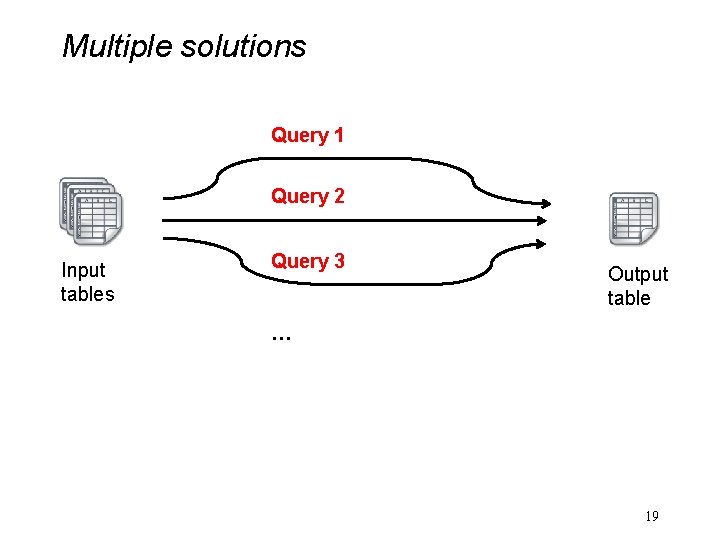 Multiple solutions

Query 1

Query 2

Query 3

...

Input tables

Output table

19